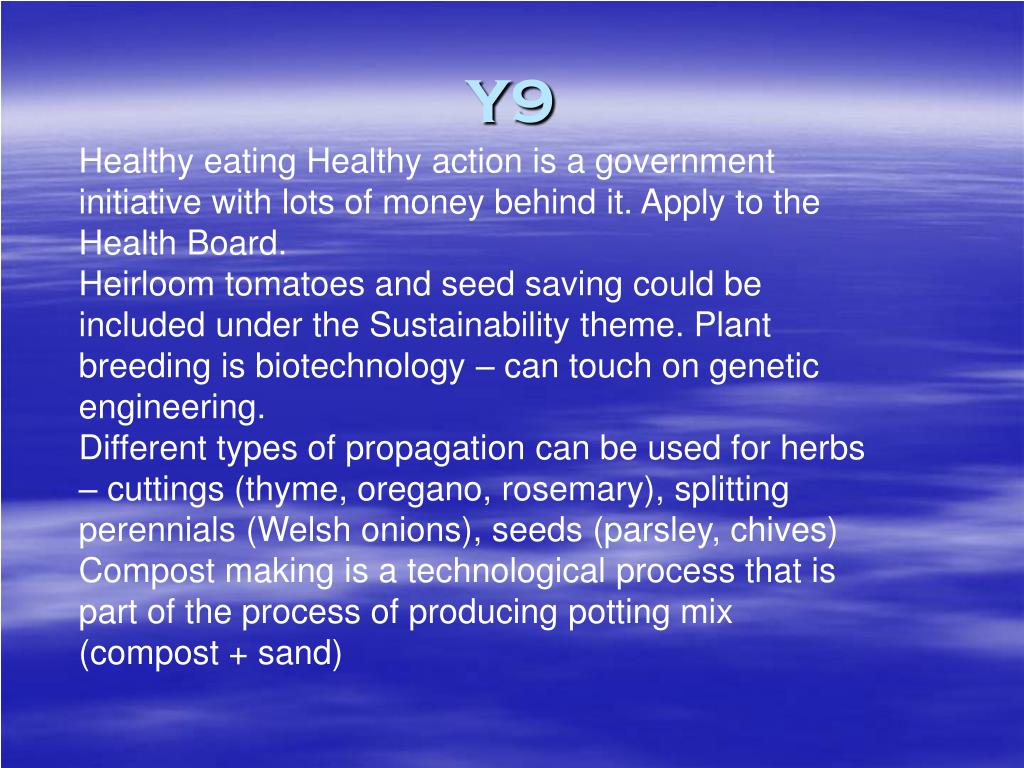 Y9

Healthy eating Healthy action is a government initiative with lots of money behind it. Apply to the Health Board.

Heirloom tomatoes and seed saving could be included under the Sustainability theme. Plant breeding is biotechnology – can touch on genetic engineering.

Different types of propagation can be used for herbs – cuttings (thyme, oregano, rosemary), splitting perennials (Welsh onions), seeds (parsley, chives)

Compost making is a technological process that is part of the process of producing potting mix (compost + sand)